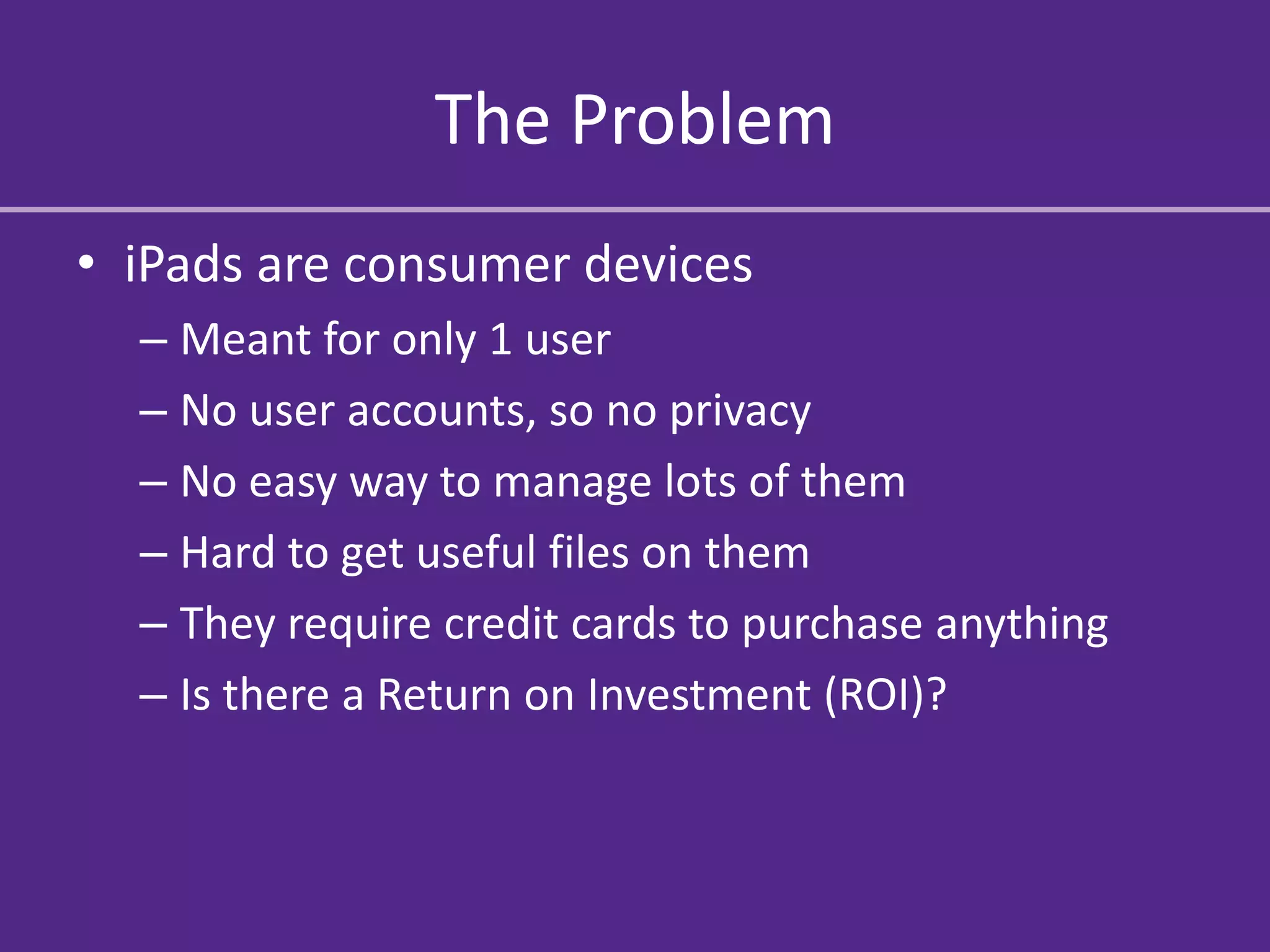 The Problem

• iPads are consumer devices
– Meant for only 1 user
– No user accounts, so no privacy
– No easy way to manage lots of them
– Hard to get useful files on them
– They require credit cards to purchase anything
– Is there a Return on Investment (ROI)?